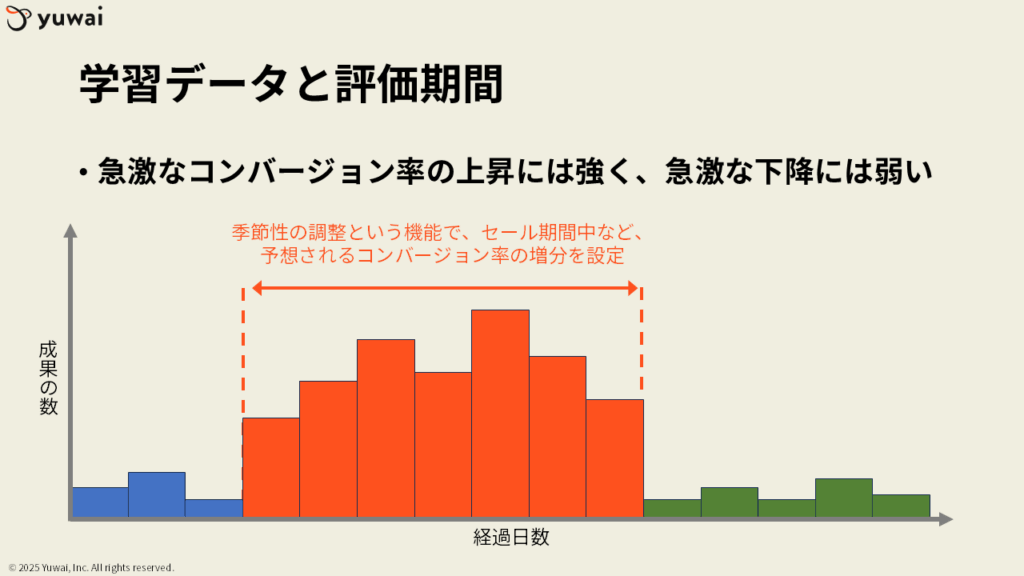 yuwai

学習データと評価期間

• 急激なコンバージョン率の上昇には強く、急激な下降には弱い

季節性の調整という機能で、セール期間中など、予想されるコンバージョン率の増分を設定

成果の数

経過日数

© 2025 Yuwai, Inc. All rights reserved.